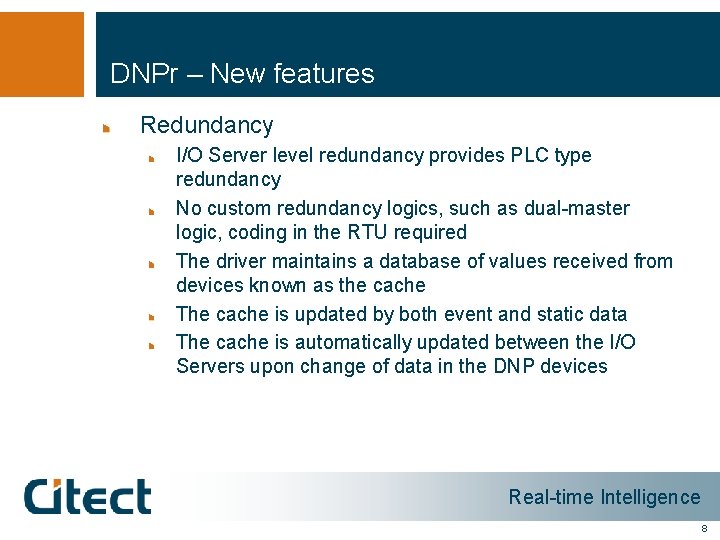 DNPr – New features

Redundancy

I/O Server level redundancy provides PLC type redundancy

No custom redundancy logics, such as dual-master logic, coding in the RTU required

The driver maintains a database of values received from devices known as the cache

The cache is updated by both event and static data

The cache is automatically updated between the I/O Servers upon change of data in the DNP devices

Citect

Real-time Intelligence

8